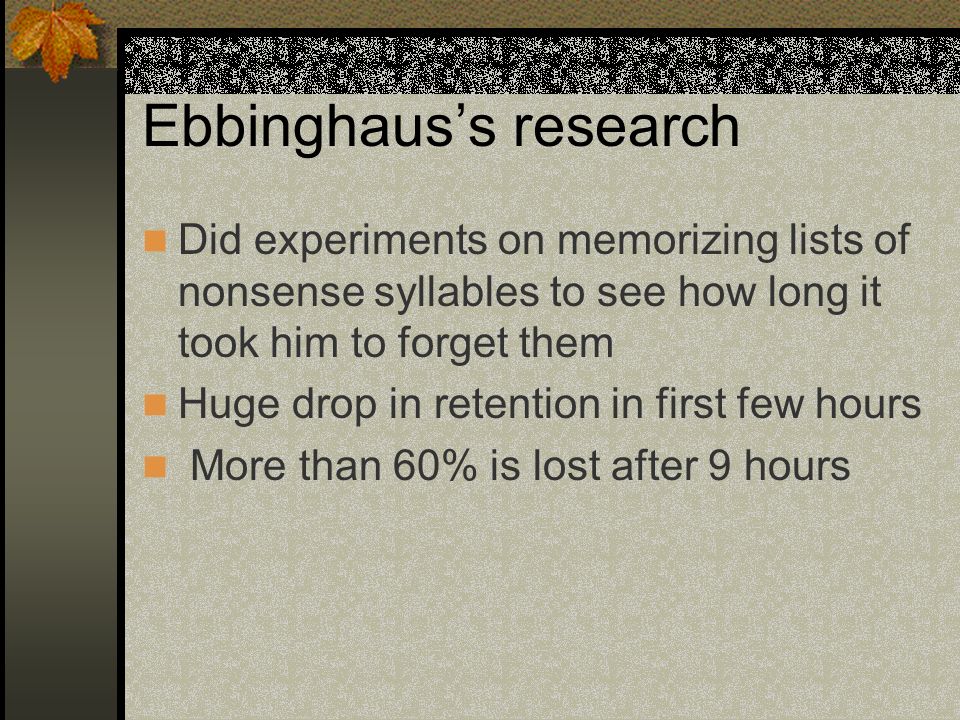 Ebbinghaus’s research

Did experiments on memorizing lists of nonsense syllables to see how long it took him to forget them

Huge drop in retention in first few hours

More than 60% is lost after 9 hours